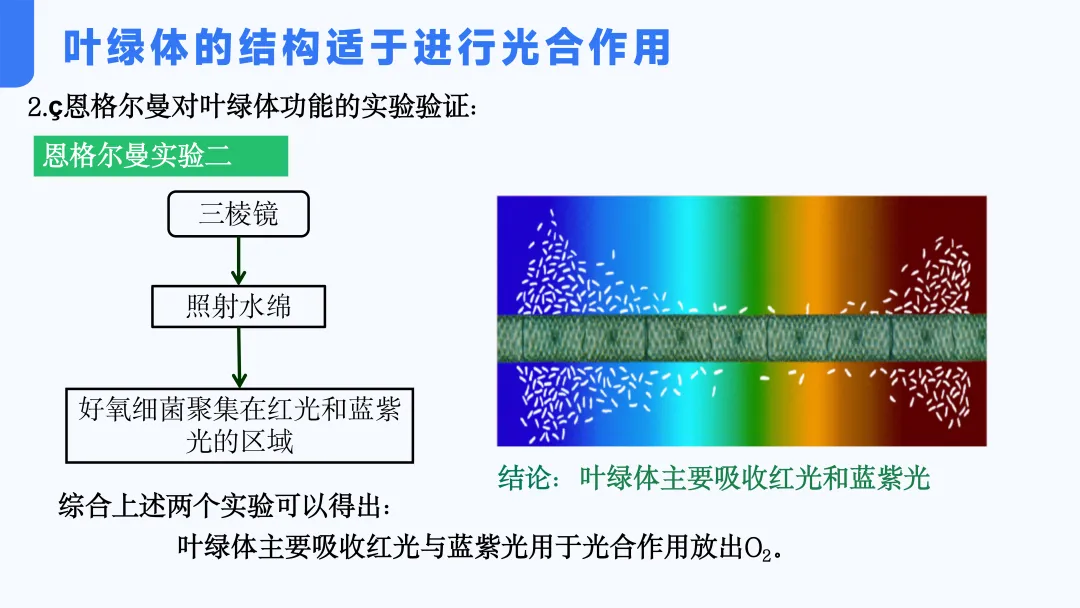 叶绿体的结构适于进行光合作用

2.ç恩格尔曼对叶绿体功能的实验验证:

恩格尔曼实验二

三棱镜

照射水绵

好氧细菌聚集在红光和蓝紫光的区域

结论：叶绿体主要吸收红光和蓝紫光

综合上述两个实验可以得出：

叶绿体主要吸收红光与蓝紫光用于光合作用放出$O_2$。